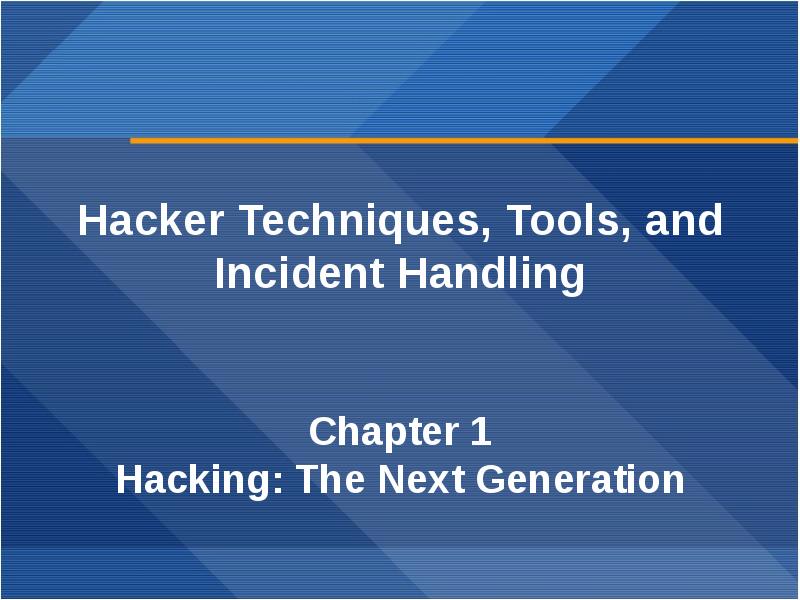 Hacker Techniques, Tools, and Incident Handling

Chapter 1
Hacking: The Next Generation